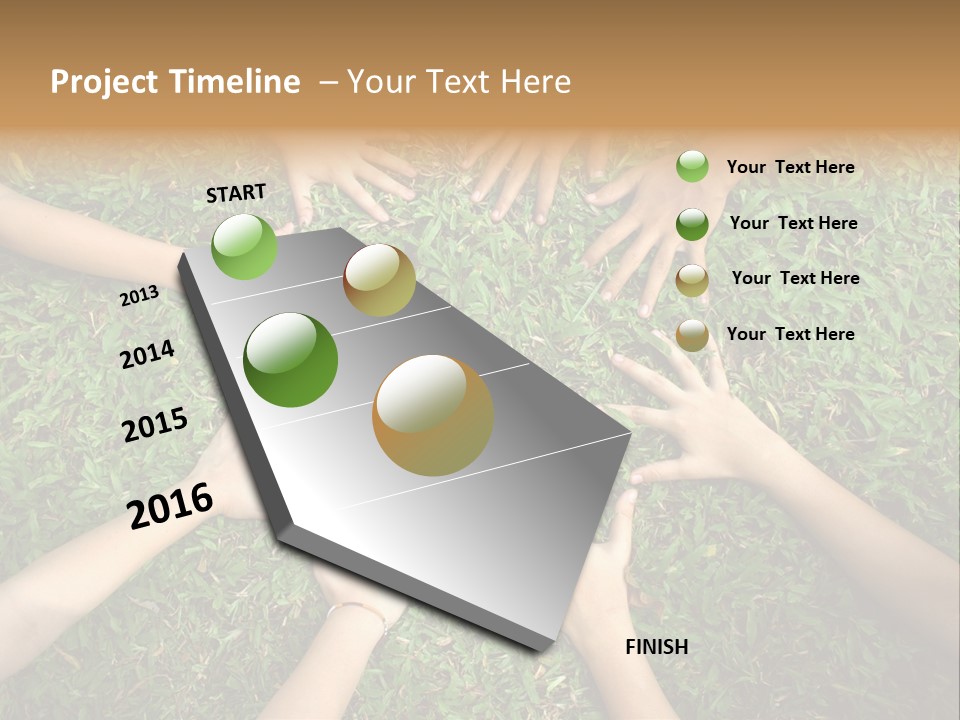 Project Timeline – Your Text Here

START

2013

2014

2015

2016

FINISH

Your Text Here

Your Text Here

Your Text Here

Your Text Here